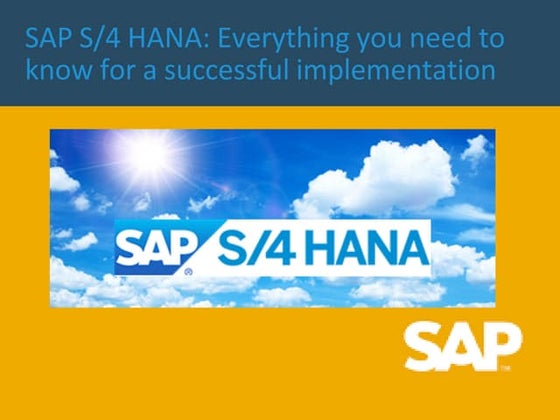 SAP S/4 HANA: Everything you need to know for a successful implementation

SAP® S/4 HANA

SAP™